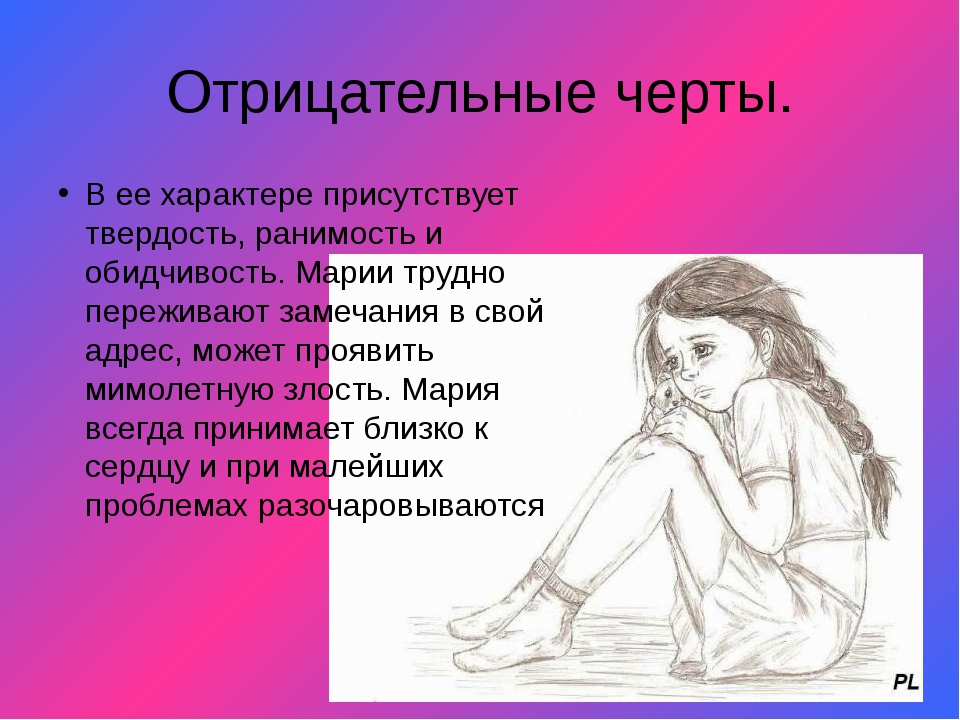 Отрицательные черты.

• В ее характере присутствует твердость, ранимость и обидчивость. Марии трудно переживают замечания в свой адрес, может проявить мимолетную злость. Мария всегда принимает близко к сердцу и при малейших проблемах разочаровываются

PL